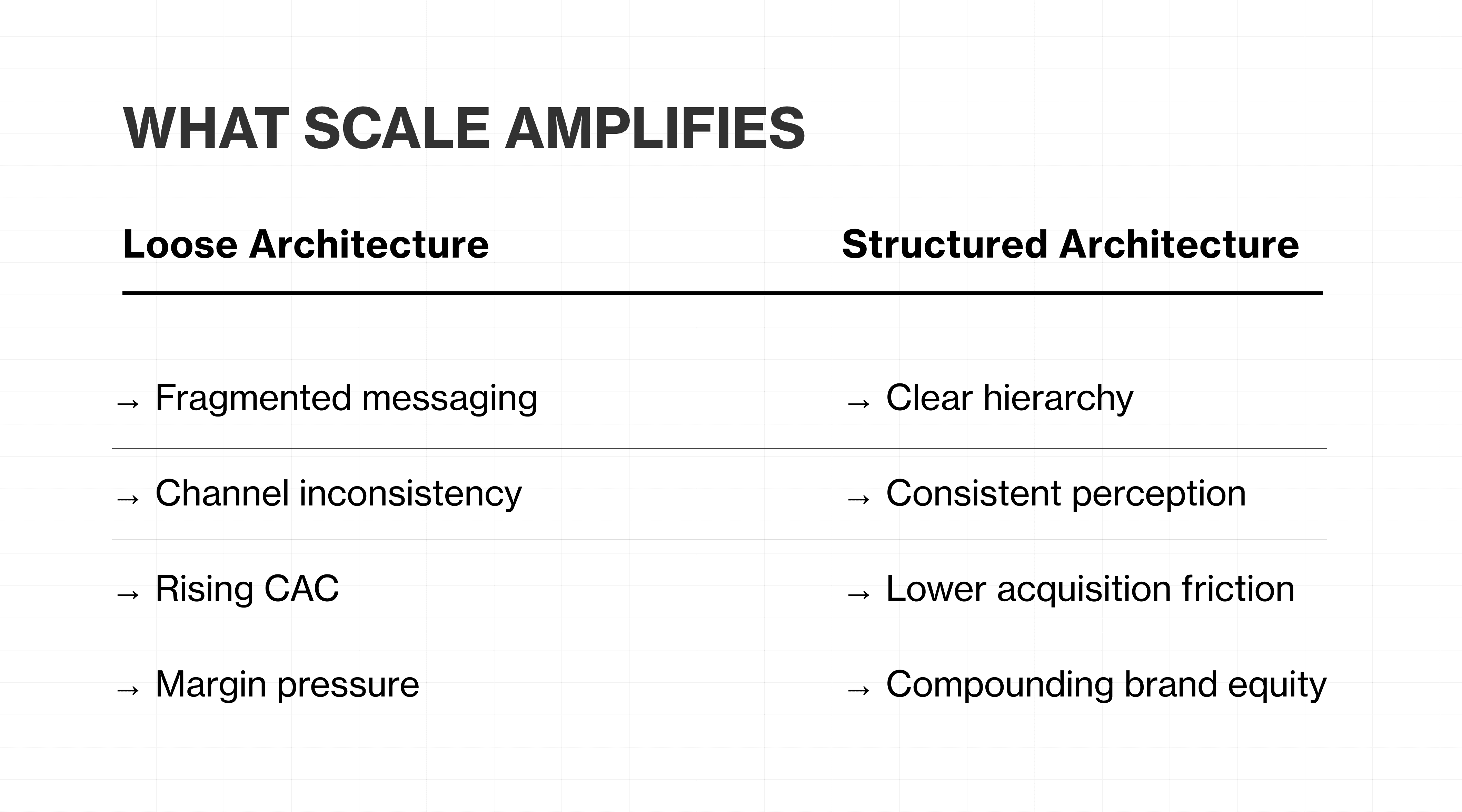 WHAT SCALE AMPLIFIES

| Loose Architecture | Structured Architecture |
|---|---|
| → Fragmented messaging | → Clear hierarchy |
| → Channel inconsistency | → Consistent perception |
| → Rising CAC | → Lower acquisition friction |
| → Margin pressure | → Compounding brand equity |